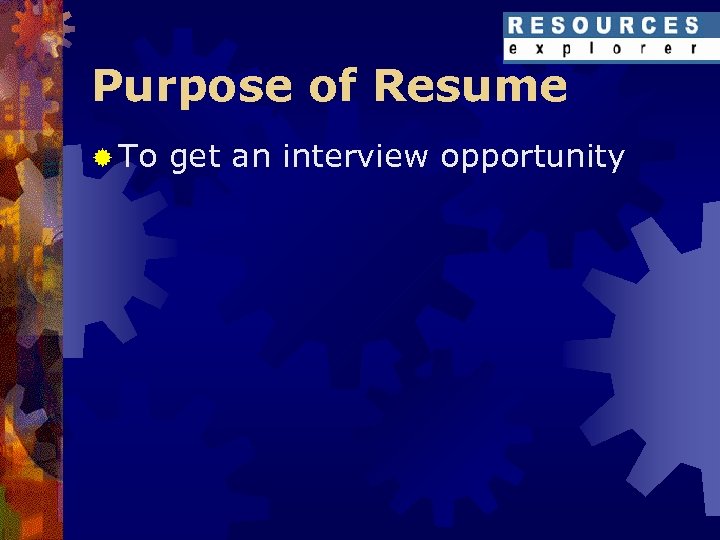 RESOURCES
explorer

Purpose of Resume

To get an interview opportunity